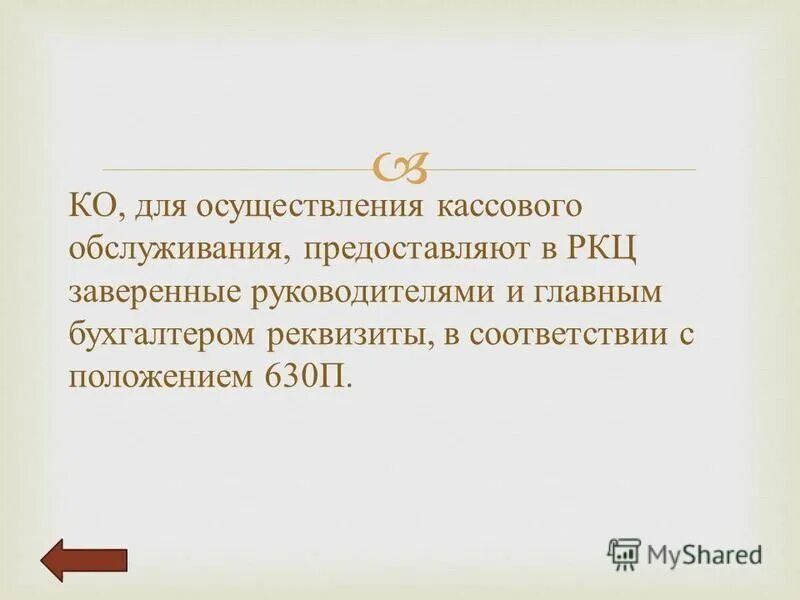 КО, для осуществления кассового обслуживания, предоставляют в РКЦ заверенные руководителями и главным бухгалтером реквизиты, в соответствии с положением 630П.

MyShared